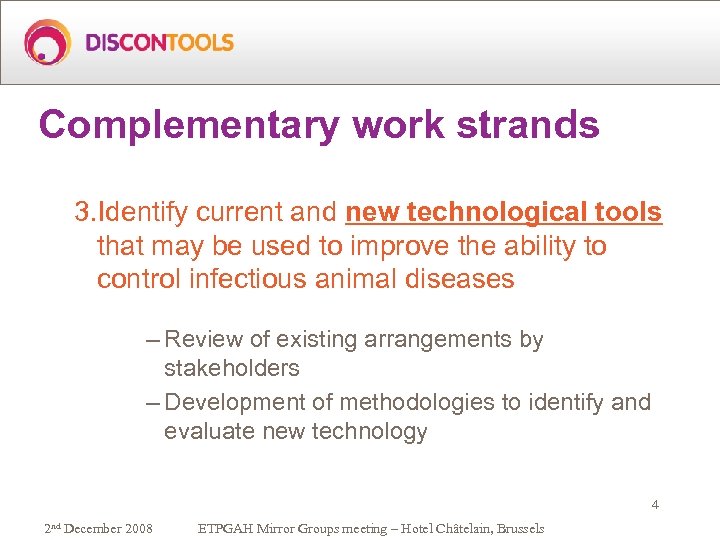 DISCONTOOLS

Complementary work strands

3.Identify current and new technological tools that may be used to improve the ability to control infectious animal diseases

– Review of existing arrangements by stakeholders
– Development of methodologies to identify and evaluate new technology

4

2nd December 2008 ETPGAH Mirror Groups meeting – Hotel Châtelain, Brussels